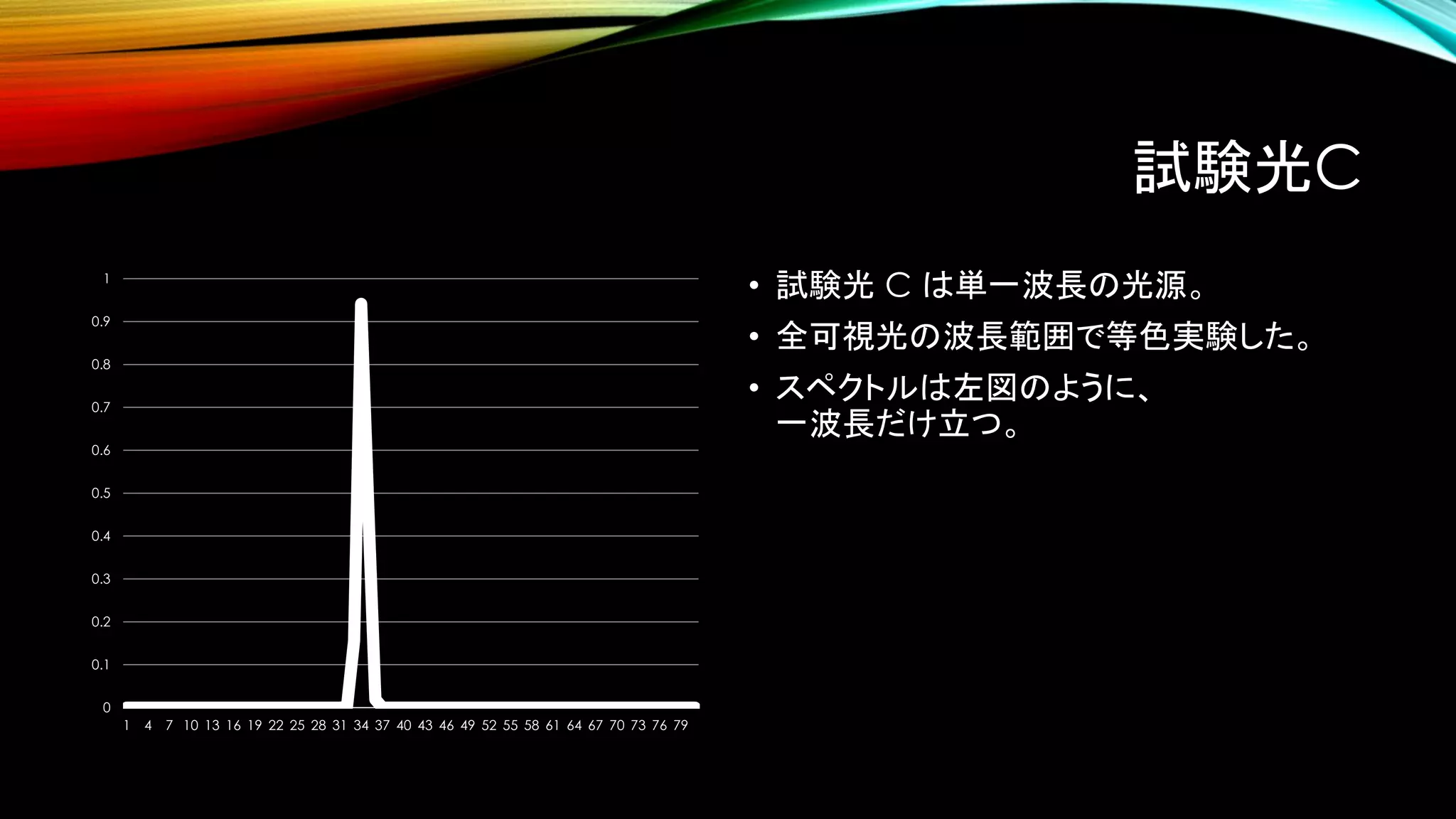 試験光C

1
0.9
0.8
0.7
0.6
0.5
0.4
0.3
0.2
0.1
0

1 4 7 10 13 16 19 22 25 28 31 34 37 40 43 46 49 52 55 58 61 64 67 70 73 76 79

• 試験光 C は単一波長の光源。
• 全可視光の波長範囲で等色実験した。
• スペクトルは左図のように、一波長だけ立つ。